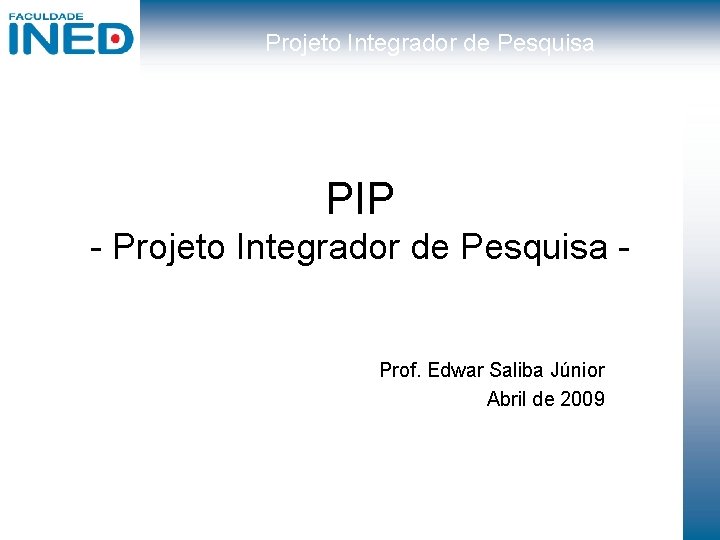 FACULDADE
INED

Projeto Integrador de Pesquisa

PIP
- Projeto Integrador de Pesquisa -

Prof. Edwar Saliba Júnior
Abril de 2009